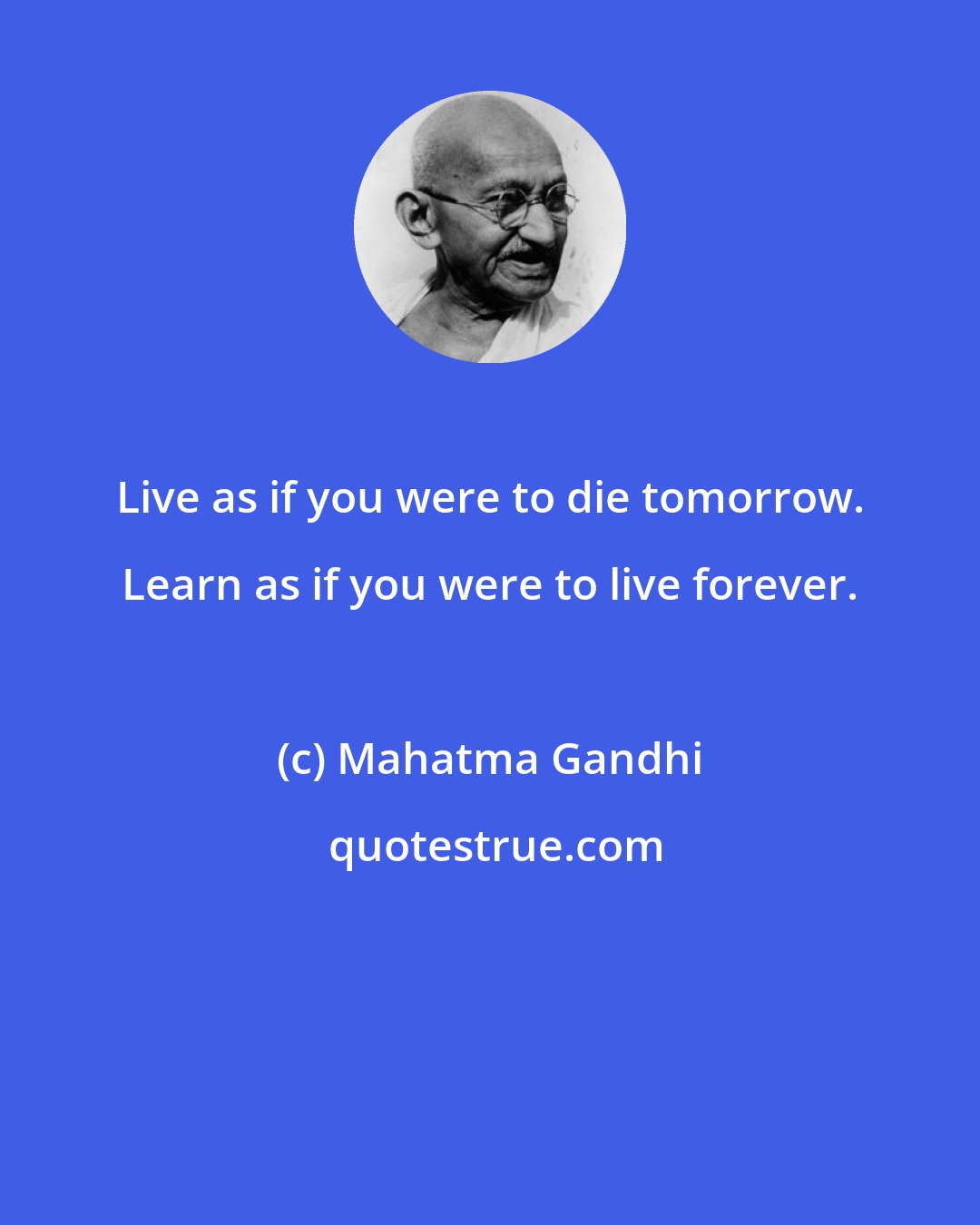 Live as if you were to die tomorrow. Learn as if you were to live forever.

(c) Mahatma Gandhi

quotestrue.com